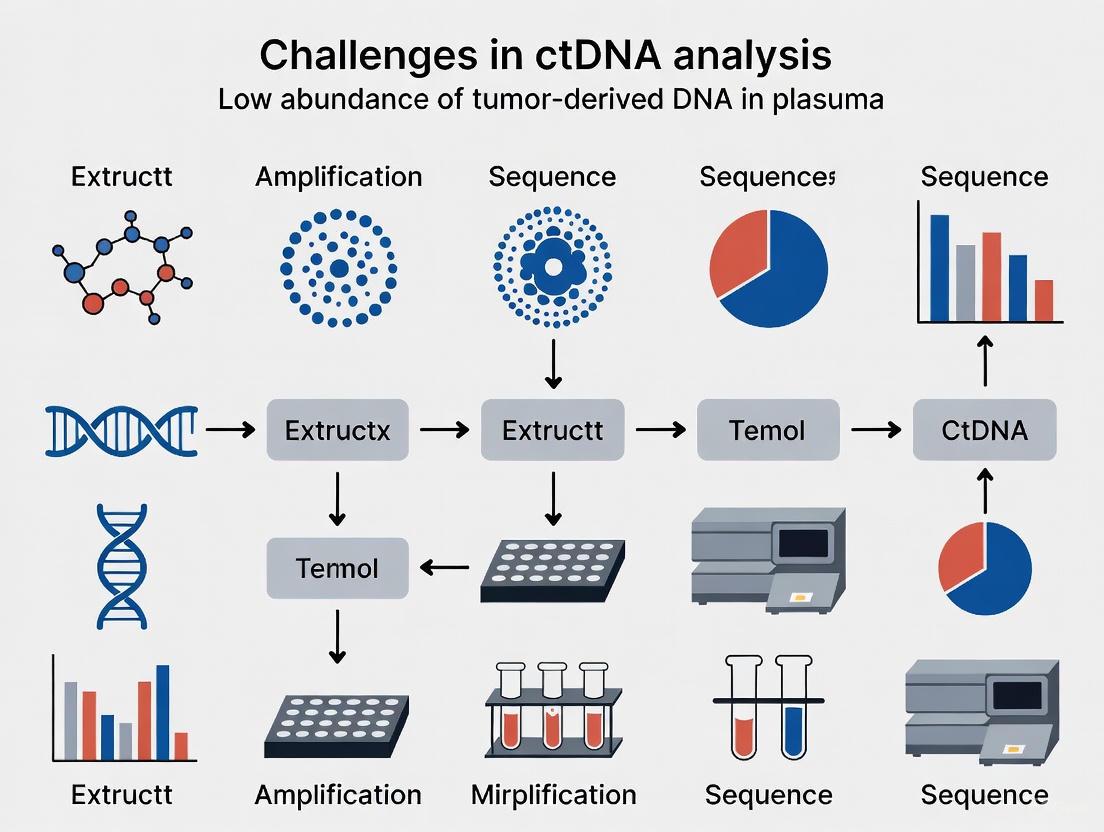 Challenges in ctDNA analysis
Low abundance of tumor-derived DNA in plasuma

Extructt
Amplification
Sequence
Sequences
Sequence

Extructx
Extructt
Temol
CtDNA

Temol

Extructt
Amplification
Mirplification
Sequence
Sequence